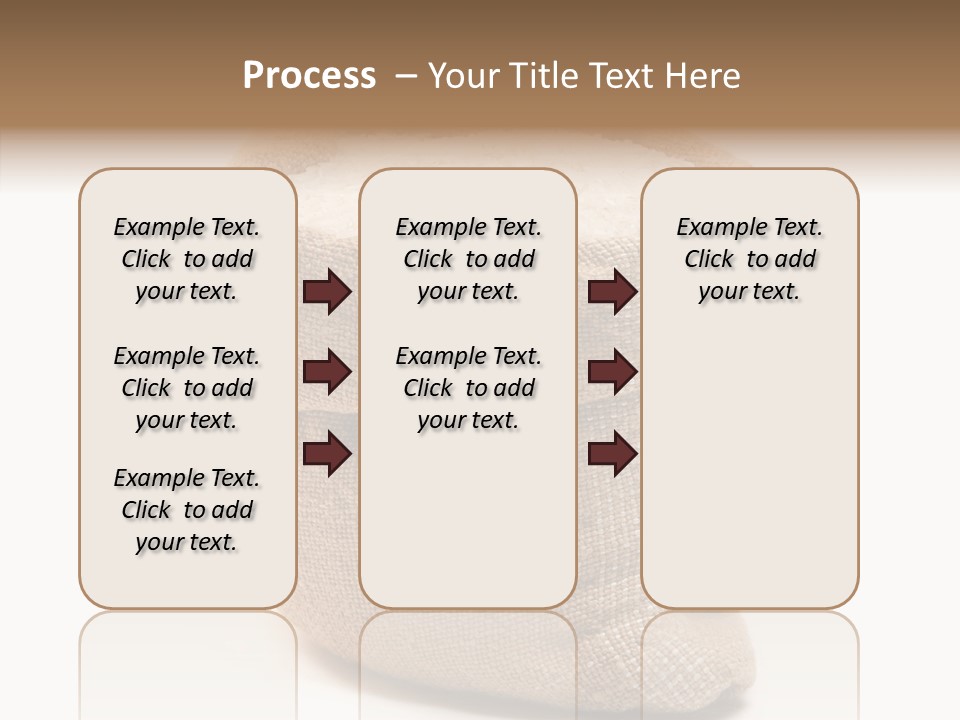 Process – Your Title Text Here

Example Text. Click to add your text.

Example Text. Click to add your text.

Example Text. Click to add your text.

Example Text. Click to add your text.

Example Text. Click to add your text.

Example Text. Click to add your text.